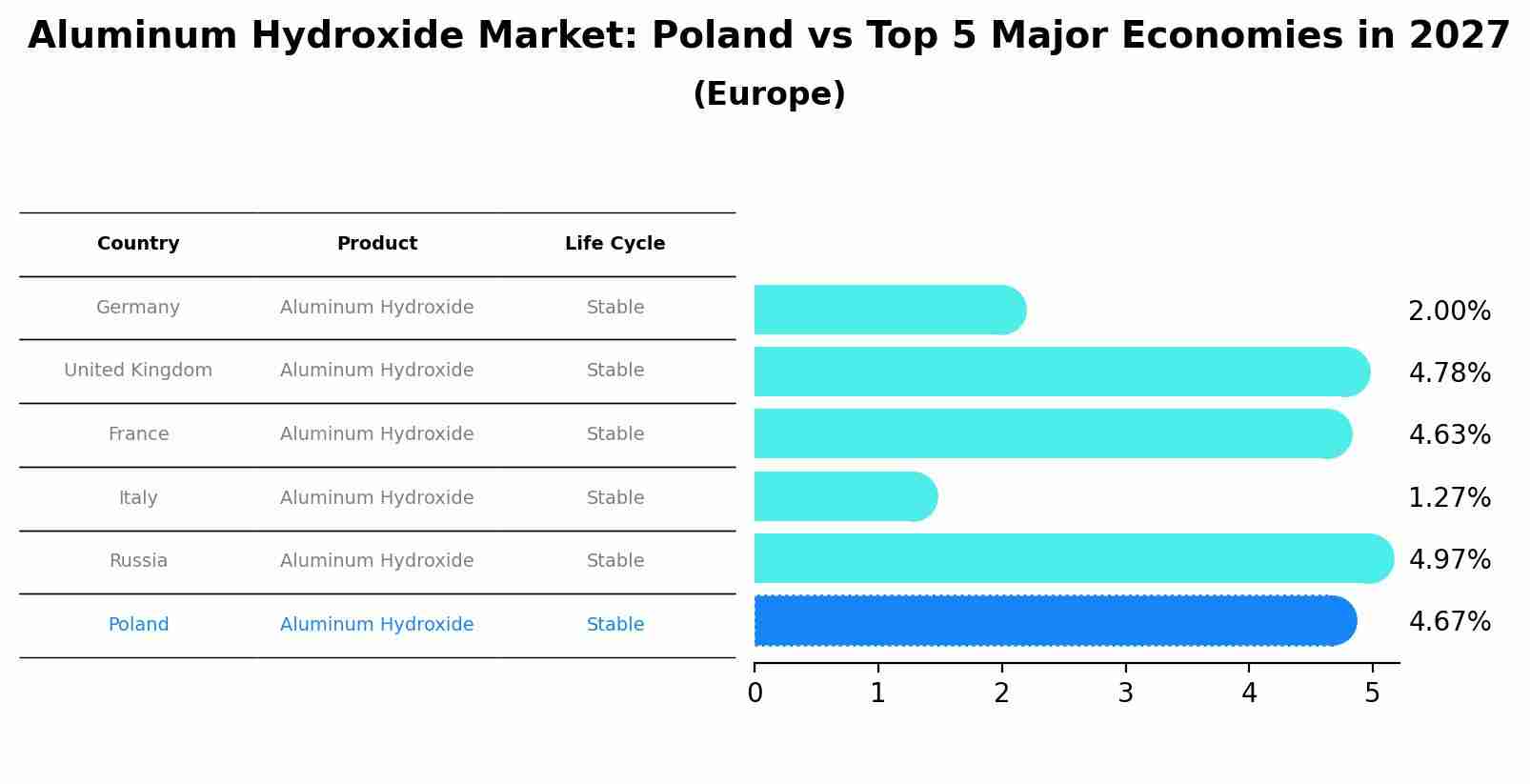 Aluminum Hydroxide Market: Poland vs Top 5 Major Economies in 2027
(Europe)

| Country | Product | Life Cycle |
|---|---|---|
| Germany | Aluminum Hydroxide | Stable |
| United Kingdom | Aluminum Hydroxide | Stable |
| France | Aluminum Hydroxide | Stable |
| Italy | Aluminum Hydroxide | Stable |
| Russia | Aluminum Hydroxide | Stable |
| Poland | Aluminum Hydroxide | Stable |

2.00%
4.78%
4.63%
1.27%
4.97%
4.67%

0 1 2 3 4 5